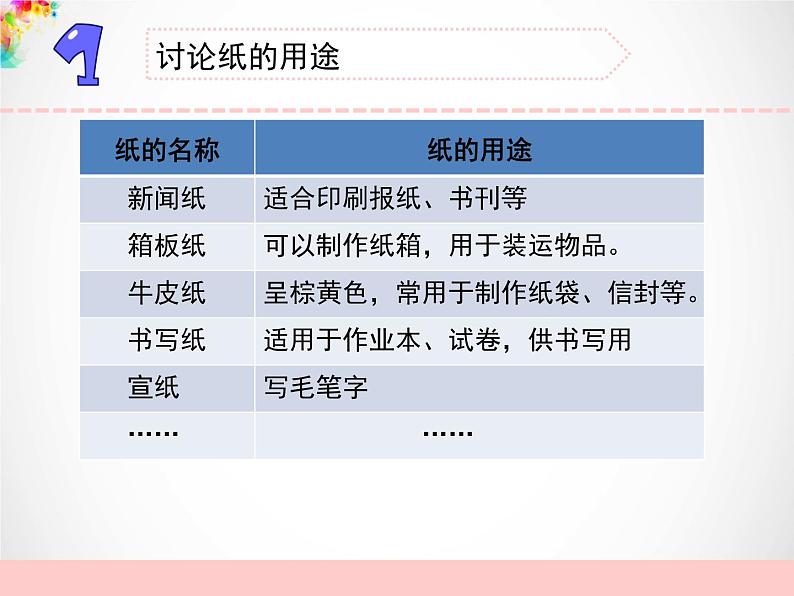 1

讨论纸的用途

| 纸的名称 | 纸的用途 |
|---|---|
| 新闻纸 | 适合印刷报纸、书刊等 |
| 箱板纸 | 可以制作纸箱，用于装运物品。 |
| 牛皮纸 | 呈棕黄色，常用于制作纸袋、信封等。 |
| 书写纸 | 适用于作业本、试卷，供书写用 |
| 宣纸 | 写毛笔字 |
| …… | …… |